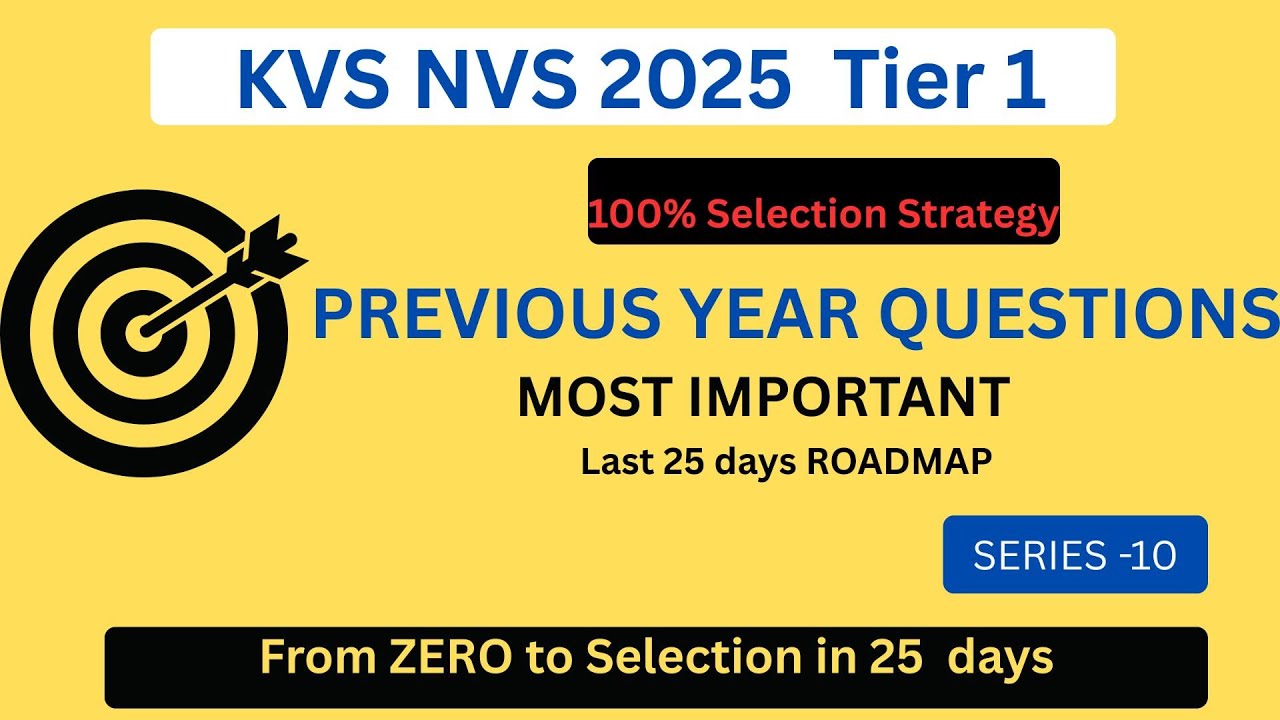 KVS NVS 2025 Tier 1

100% Selection Strategy

PREVIOUS YEAR QUESTIONS

MOST IMPORTANT

Last 25 days ROADMAP

SERIES -10

From ZERO to Selection in 25 days